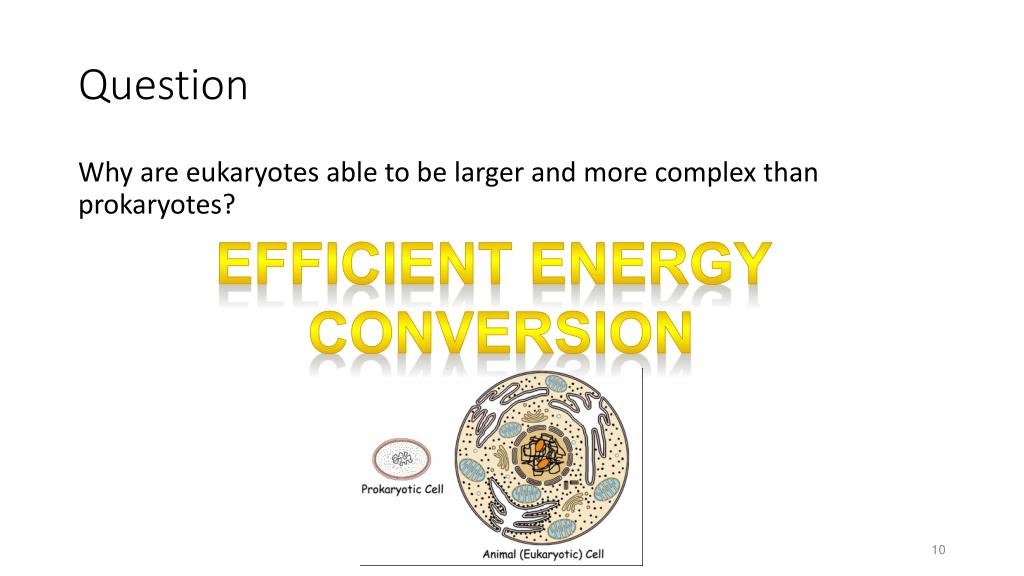 Question

Why are eukaryotes able to be larger and more complex than prokaryotes?

EFFICIENT ENERGY CONVERSION

Prokaryotic Cell

Animal (Eukaryotic) Cell

10